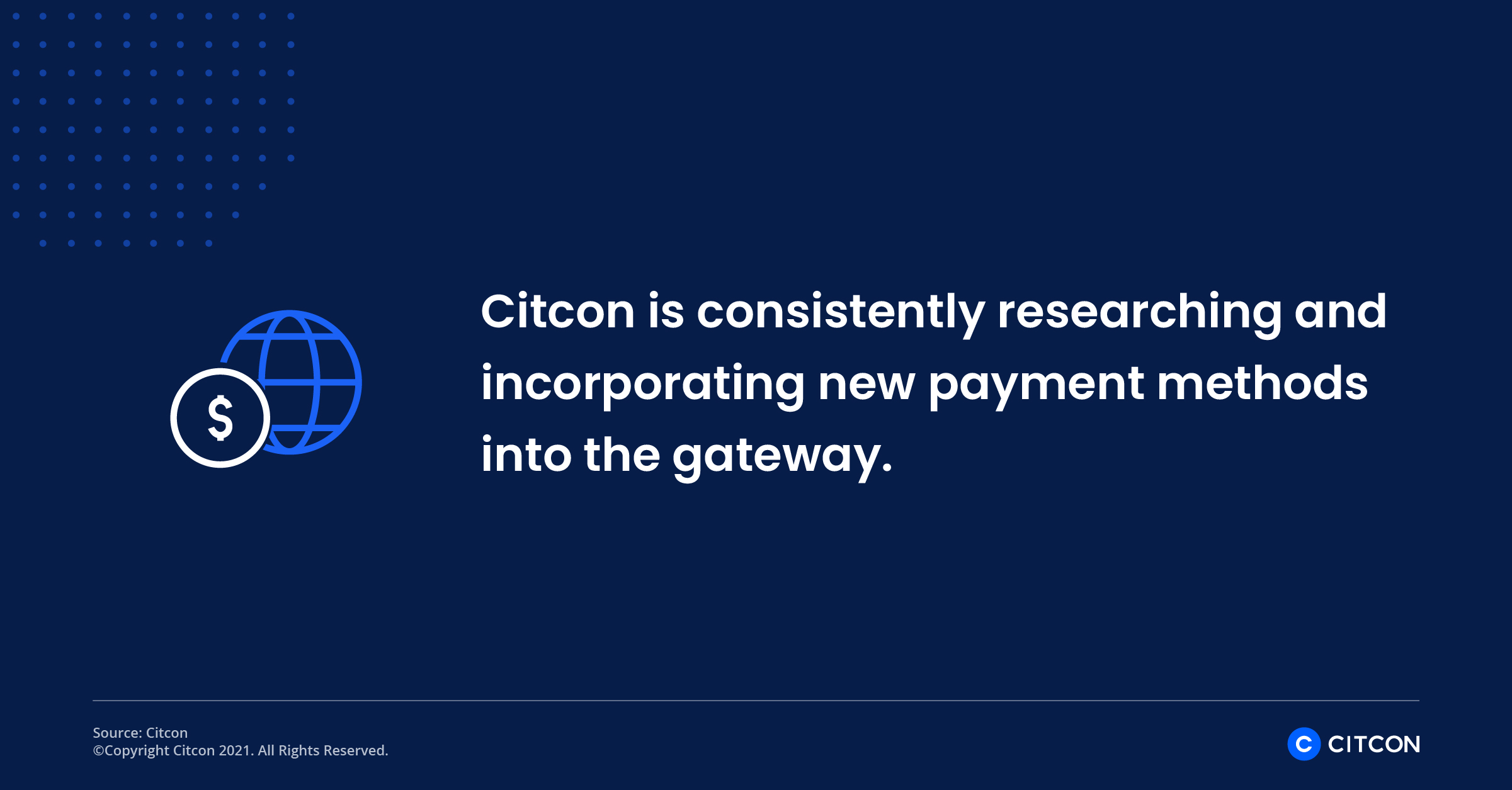 $

Citcon is consistently researching and incorporating new payment methods into the gateway.

Source: Citcon
©Copyright Citcon 2021. All Rights Reserved.

C CITCON